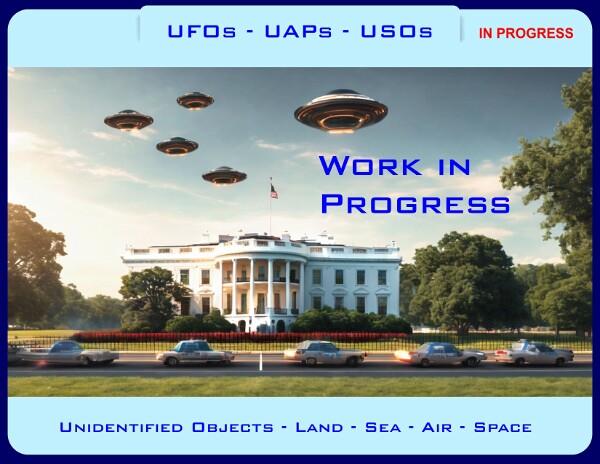 UFOs - UAPs - USOs

IN PROGRESS

Work in Progress

Unidentified Objects - Land - Sea - Air - Space